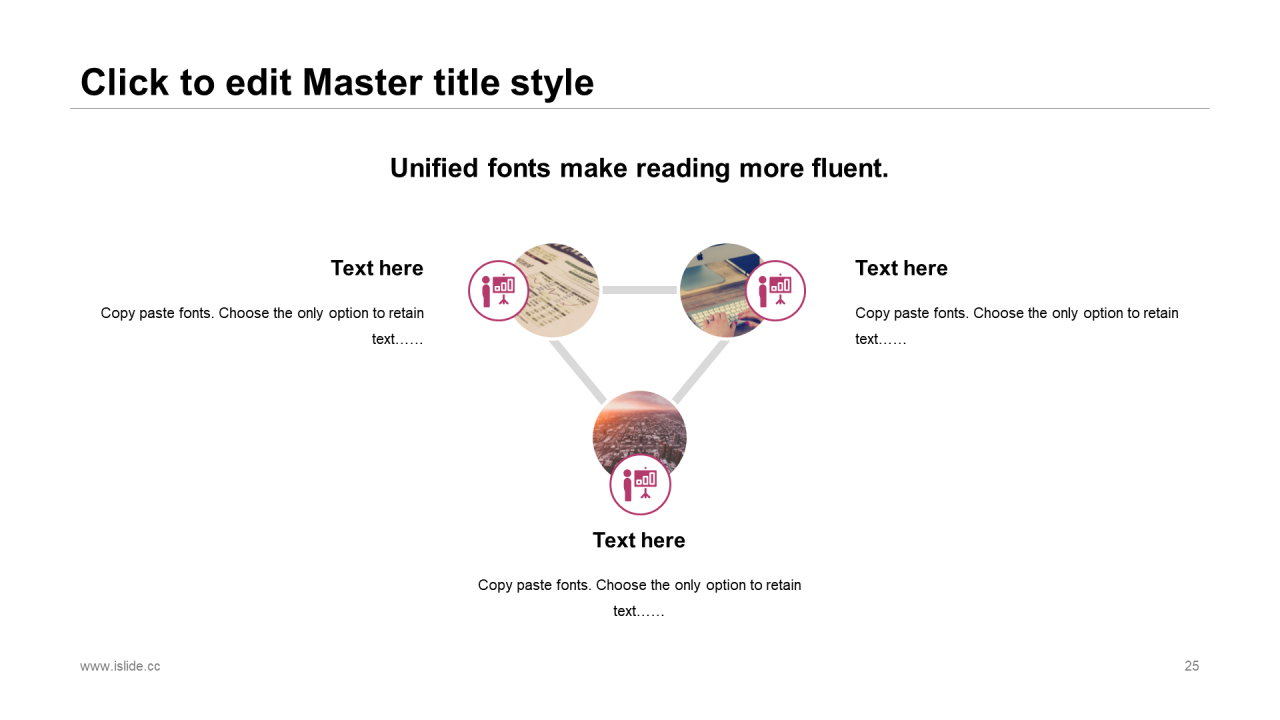 Click to edit Master title style

Unified fonts make reading more fluent.

Text here

Copy paste fonts. Choose the only option to retain text……

Text here

Copy paste fonts. Choose the only option to retain text……

Text here

Copy paste fonts. Choose the only option to retain text……

www.islide.cc

25